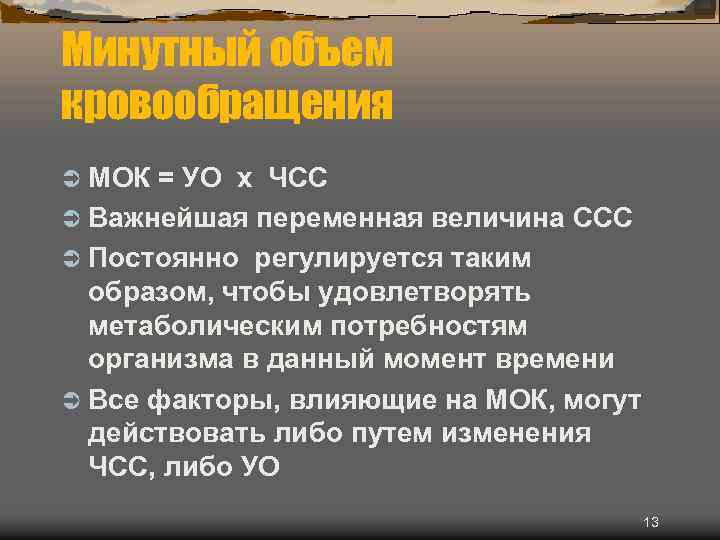 Минутный объем кровообращения

МОК = УО х ЧСС

Важнейшая переменная величина ССС

Постоянно регулируется таким образом, чтобы удовлетворять метаболическим потребностям организма в данный момент времени

Все факторы, влияющие на МОК, могут действовать либо путем изменения ЧСС, либо УО

13